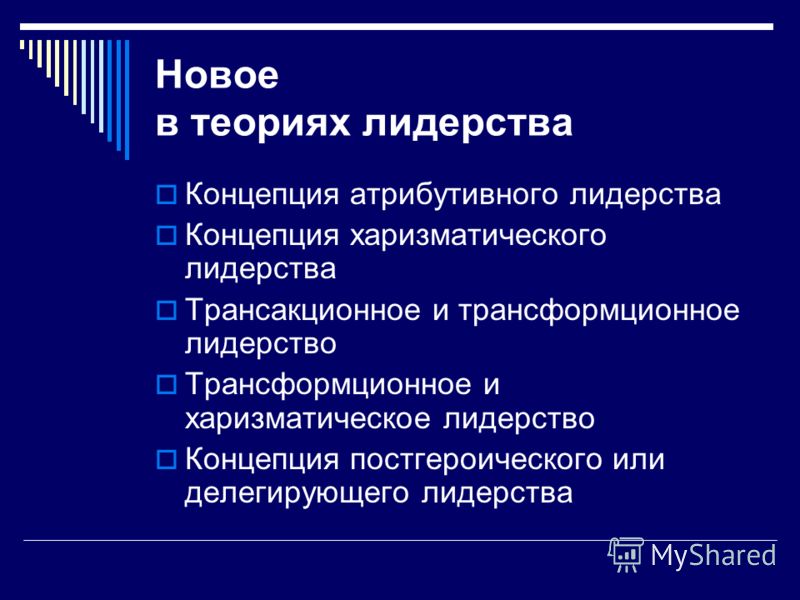 Новое
в теориях лидерства

Концепция атрибутивного лидерства

Концепция харизматического лидерства

Трансакционное и трансформционное лидерство

Трансформционное и харизматическое лидерство

Концепция постгероического или делегирующего лидерства

MyShared